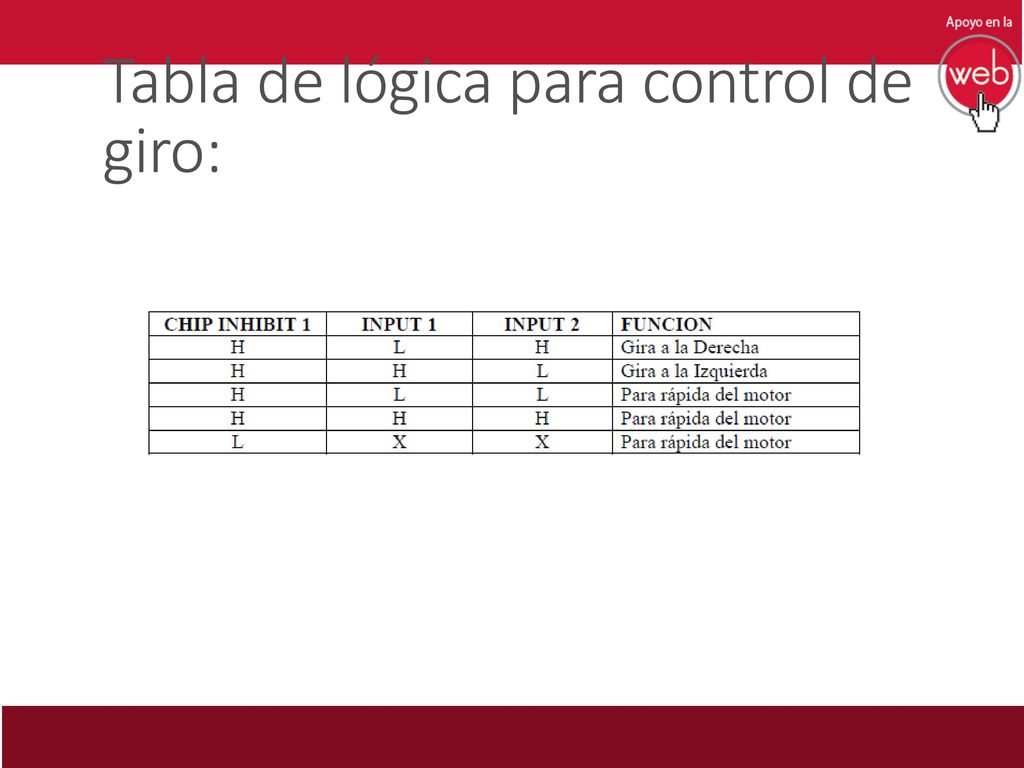 Apoyo en la
web

Tabla de lógica para control de giro:

| CHIP INHIBIT 1 | INPUT 1 | INPUT 2 | FUNCION |
|---|---|---|---|
| H | L | H | Gira a la Derecha |
| H | H | L | Gira a la Izquierda |
| H | L | L | Para rápida del motor |
| H | H | H | Para rápida del motor |
| L | X | X | Para rápida del motor |